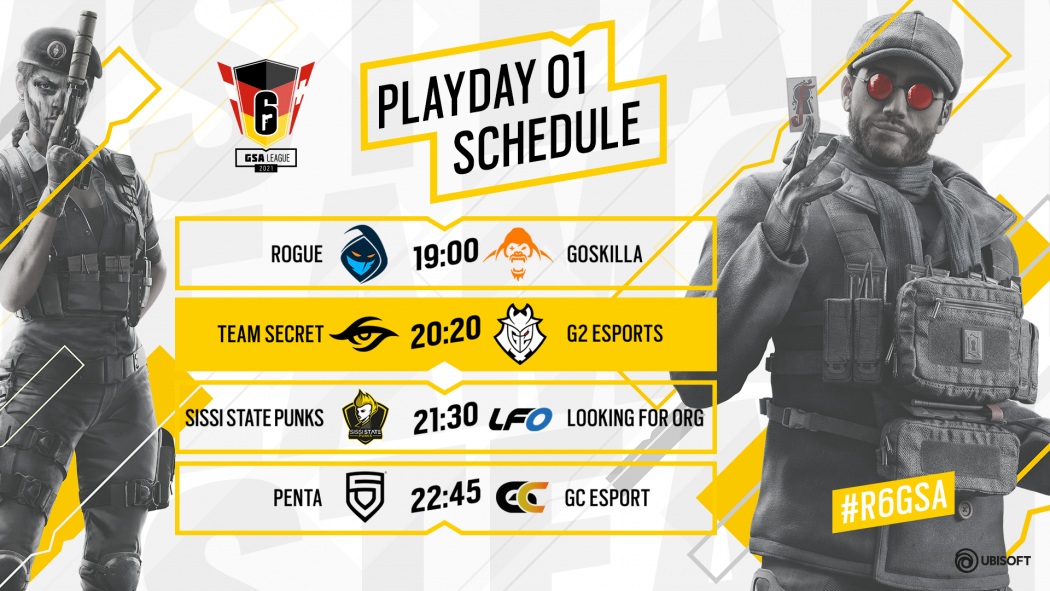 6
GSA LEAGUE
2021

PLAYDAY 01
SCHEDULE

ROGUE 19:00 GOSKILLA

TEAM SECRET 20:20 G2 ESPORTS

SISSI STATE PUNKS 21:30 LFO LOOKING FOR ORG

PENTA 22:45 GC ESPORT

#R6GSA

UBISOFT